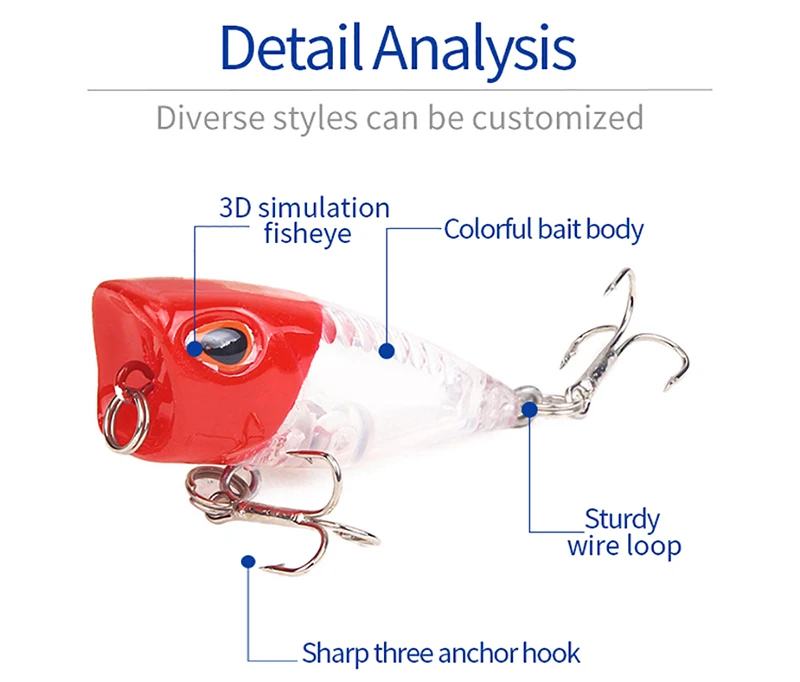 Detail Analysis

Diverse styles can be customized

3D simulation fisheye

Colorful bait body

Sturdy wire loop

Sharp three anchor hook